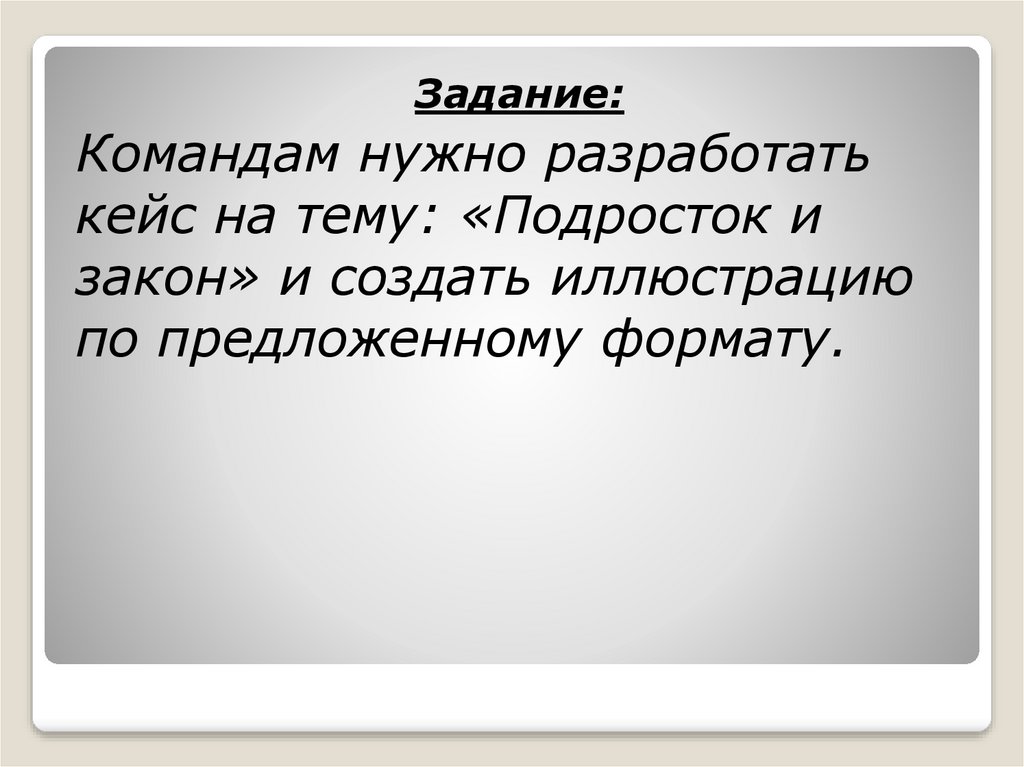 Задание:

Командам нужно разработать кейс на тему: «Подросток и закон» и создать иллюстрацию по предложенному формату.